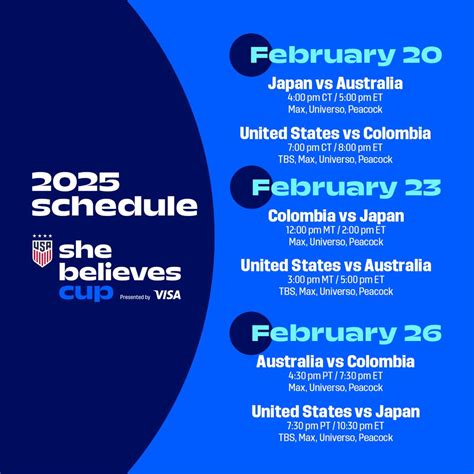 2025 schedule

USA

she believes cup Presented by VISA

February 20

Japan vs Australia
4:00 pm CT / 5:00 pm ET
Max, Universo, Peacock

United States vs Colombia
7:00 pm CT / 8:00 pm ET
TBS, Max, Universo, Peacock

February 23

Colombia vs Japan
12:00 pm MT / 2:00 pm ET
Max, Universo, Peacock

United States vs Australia
3:00 pm MT / 5:00 pm ET
TBS, Max, Universo, Peacock

February 26

Australia vs Colombia
4:30 pm PT / 7:30 pm ET
Max, Universo, Peacock

United States vs Japan
7:30 pm PT / 10:30 pm ET
TBS, Max, Universo, Peacock